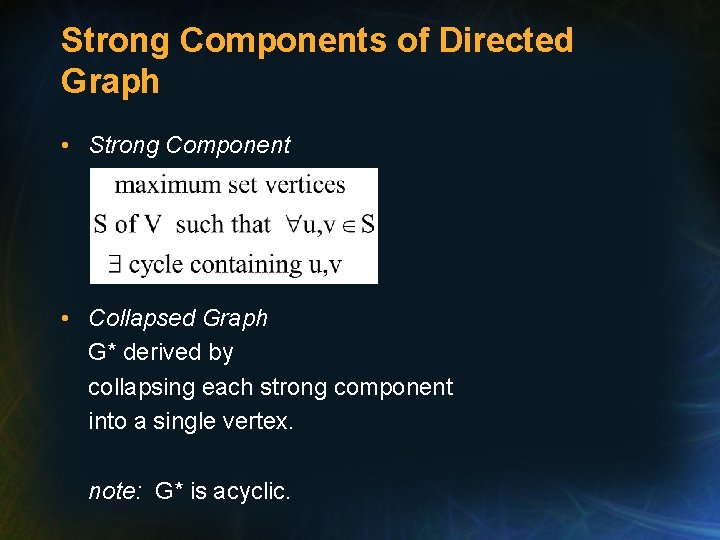 Strong Components of Directed Graph

• Strong Component

maximum set vertices
S of V such that $\forall u,v \in S$
$\exists$ cycle containing u,v

• Collapsed Graph
G* derived by
collapsing each strong component
into a single vertex.

note: G* is acyclic.